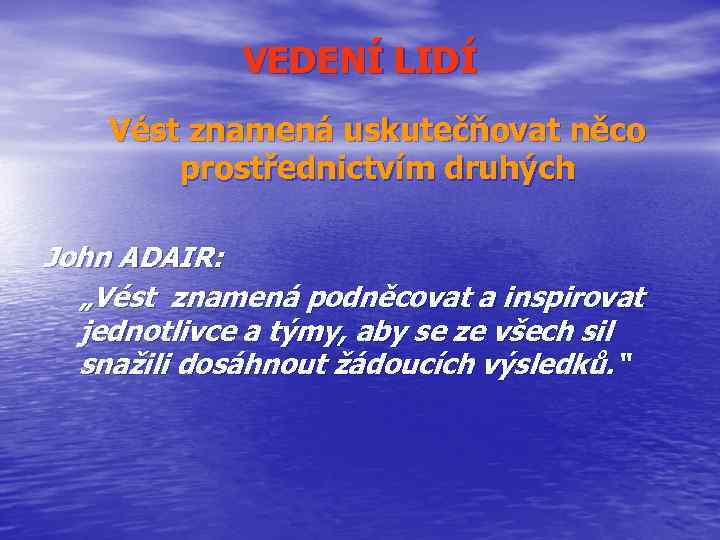 VEDENÍ LIDÍ

Vést znamená uskutečňovat něco prostřednictvím druhých

John ADAIR:

„Vést  znamená podněcovat a inspirovat jednotlivce a týmy, aby se ze všech sil snažili dosáhnout žádoucích výsledků."